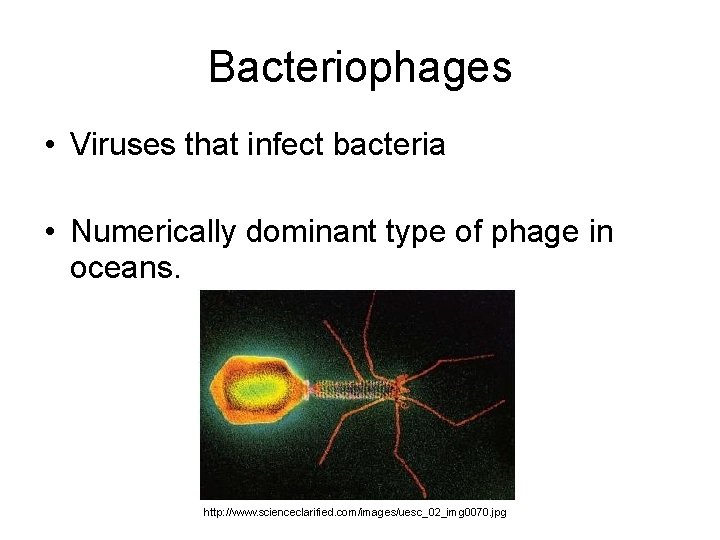 Bacteriophages

• Viruses that infect bacteria

• Numerically dominant type of phage in oceans.

http://www.scienceclarified.com/images/uesc_02_img0070.jpg